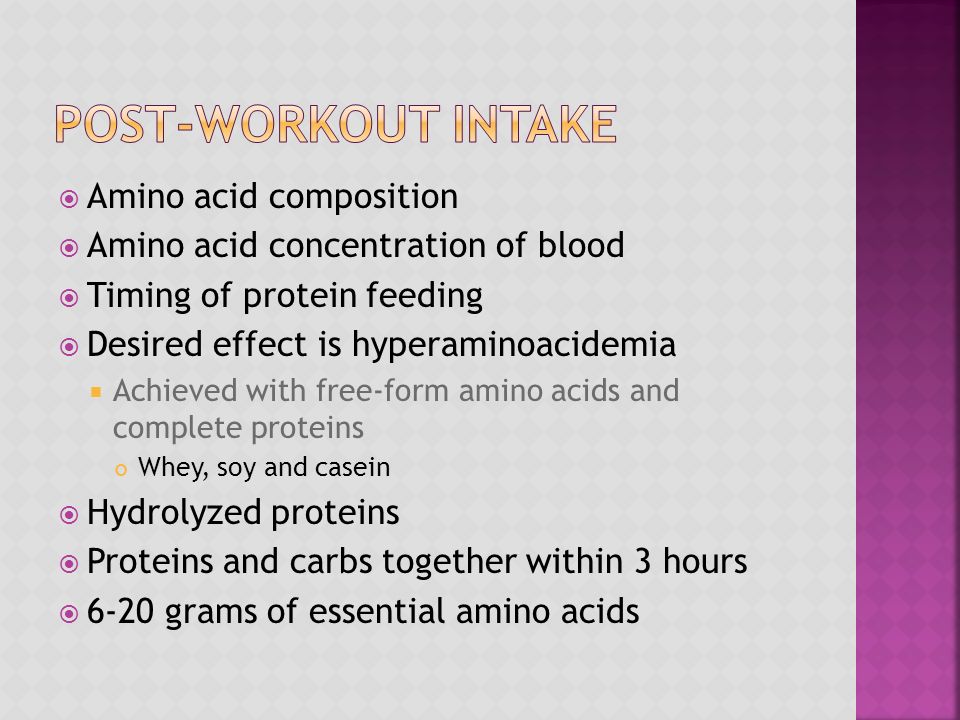 POST-WORKOUT INTAKE

Amino acid composition
Amino acid concentration of blood
Timing of protein feeding
Desired effect is hyperaminoacidemia
Achieved with free-form amino acids and complete proteins
Whey, soy and casein
Hydrolyzed proteins
Proteins and carbs together within 3 hours
6-20 grams of essential amino acids